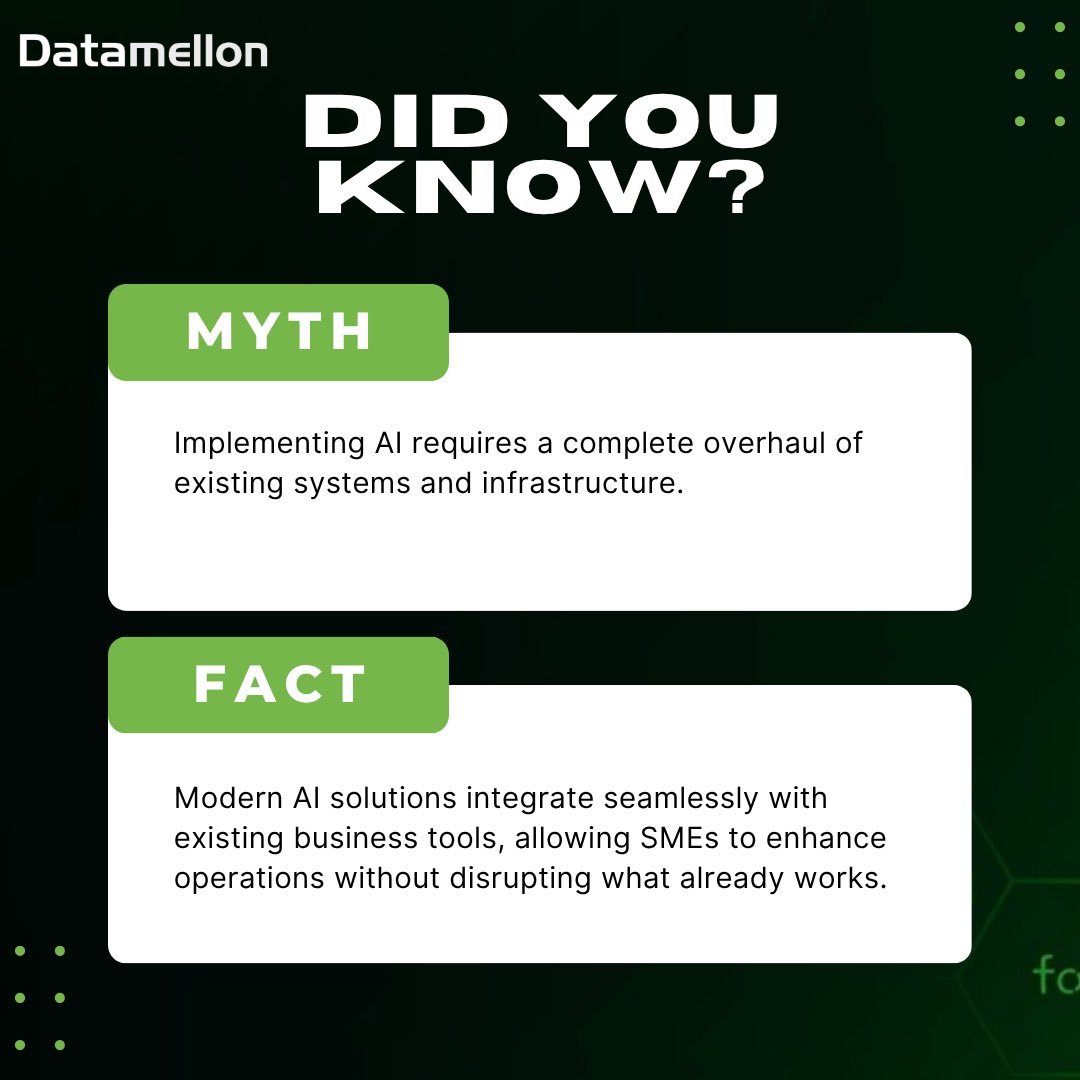 Datamellon

DID YOU KNOW?

MYTH

Implementing AI requires a complete overhaul of existing systems and infrastructure.

FACT

Modern AI solutions integrate seamlessly with existing business tools, allowing SMEs to enhance operations without disrupting what already works.

fa